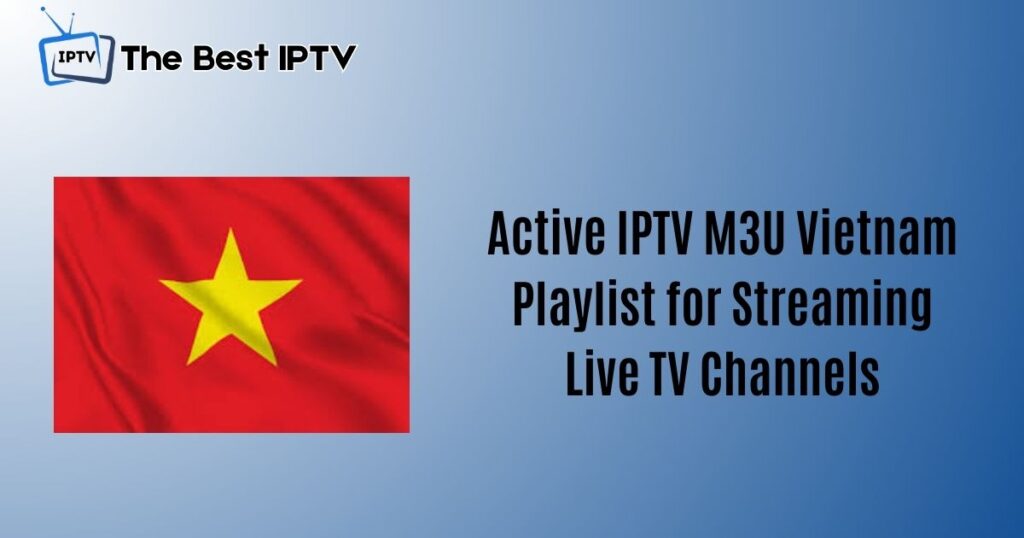 IPTV The Best IPTV

Active IPTV M3U Vietnam Playlist for Streaming Live TV Channels